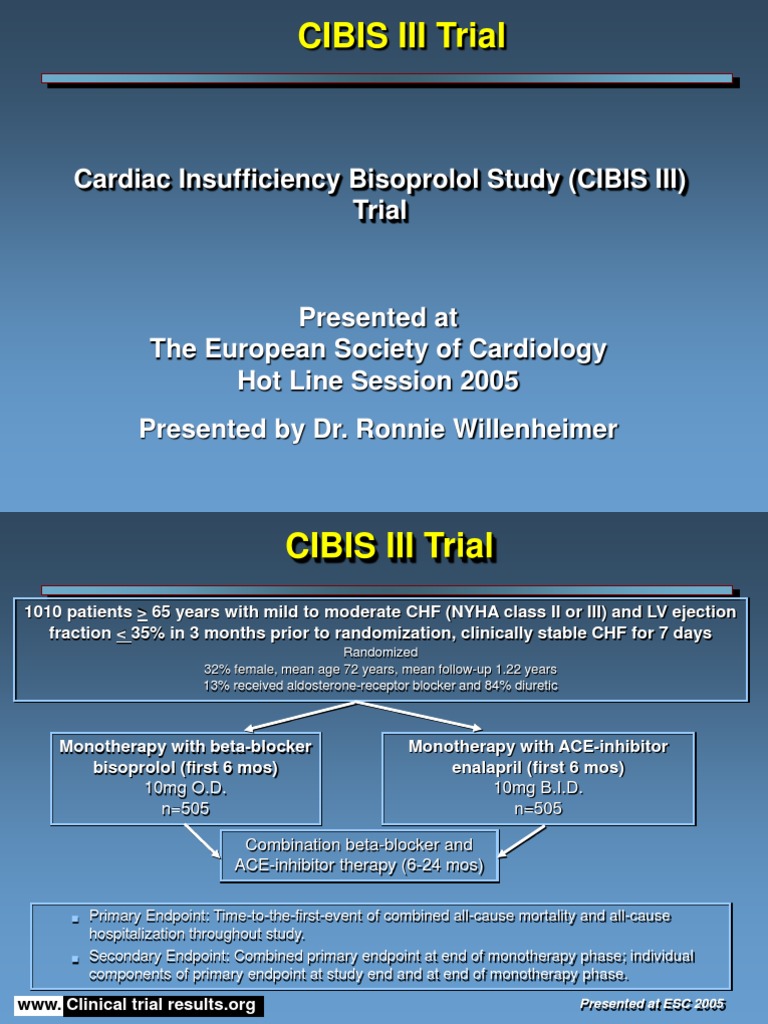 CIBIS III Trial

Cardiac Insufficiency Bisoprolol Study (CIBIS III) Trial

Presented at
The European Society of Cardiology
Hot Line Session 2005

Presented by Dr. Ronnie Willenheimer

CIBIS III Trial

1010 patients $\geq$ 65 years with mild to moderate CHF (NYHA class II or III) and LV ejection fraction $\leq$ 35% in 3 months prior to randomization, clinically stable CHF for 7 days
Randomized
32% female, mean age 72 years, mean follow-up 1.22 years
13% received aldosterone-receptor blocker and 84% diuretic

Monotherapy with beta-blocker bisoprolol (first 6 mos)
10mg O.D.
n=505

Monotherapy with ACE-inhibitor enalapril (first 6 mos)
10mg B.I.D.
n=505

Combination beta-blocker and ACE-inhibitor therapy (6-24 mos)

Primary Endpoint: Time-to-the-first-event of combined all-cause mortality and all-cause hospitalization throughout study.

Secondary Endpoint: Combined primary endpoint at end of monotherapy phase; individual components of primary endpoint at study end and at end of monotherapy phase.

www. Clinical trial results.org

Presented at ESC 2005